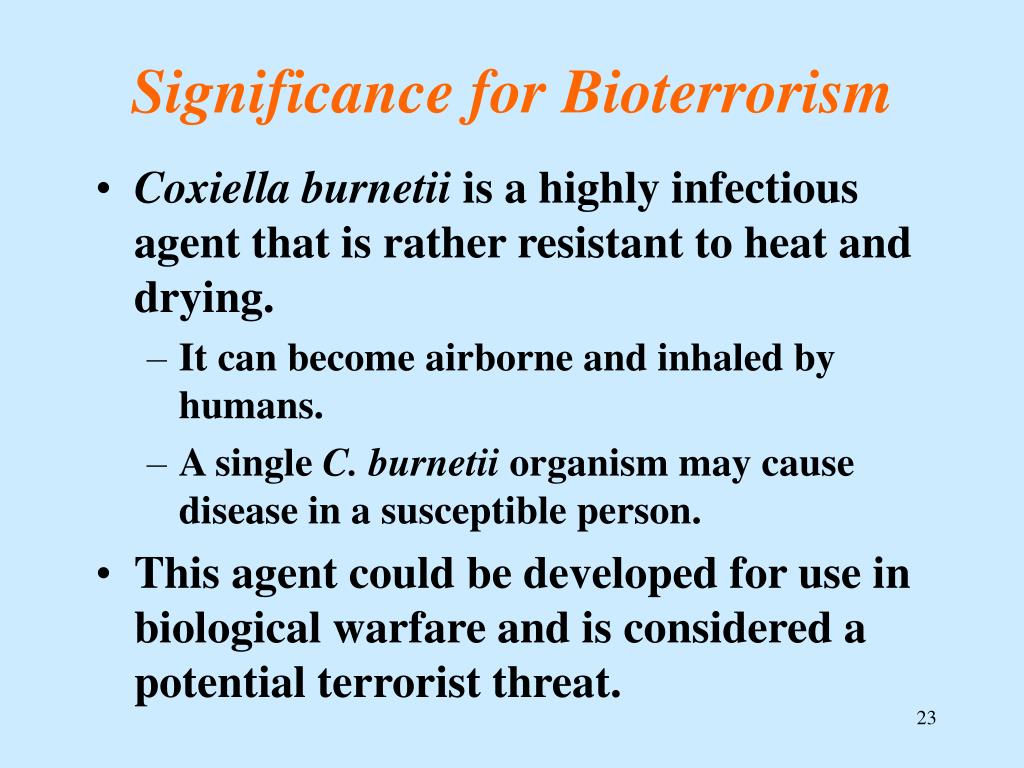 Significance for Bioterrorism

• Coxiella burnetii is a highly infectious agent that is rather resistant to heat and drying.
– It can become airborne and inhaled by humans.
– A single C. burnetii organism may cause disease in a susceptible person.
• This agent could be developed for use in biological warfare and is considered a potential terrorist threat.

23